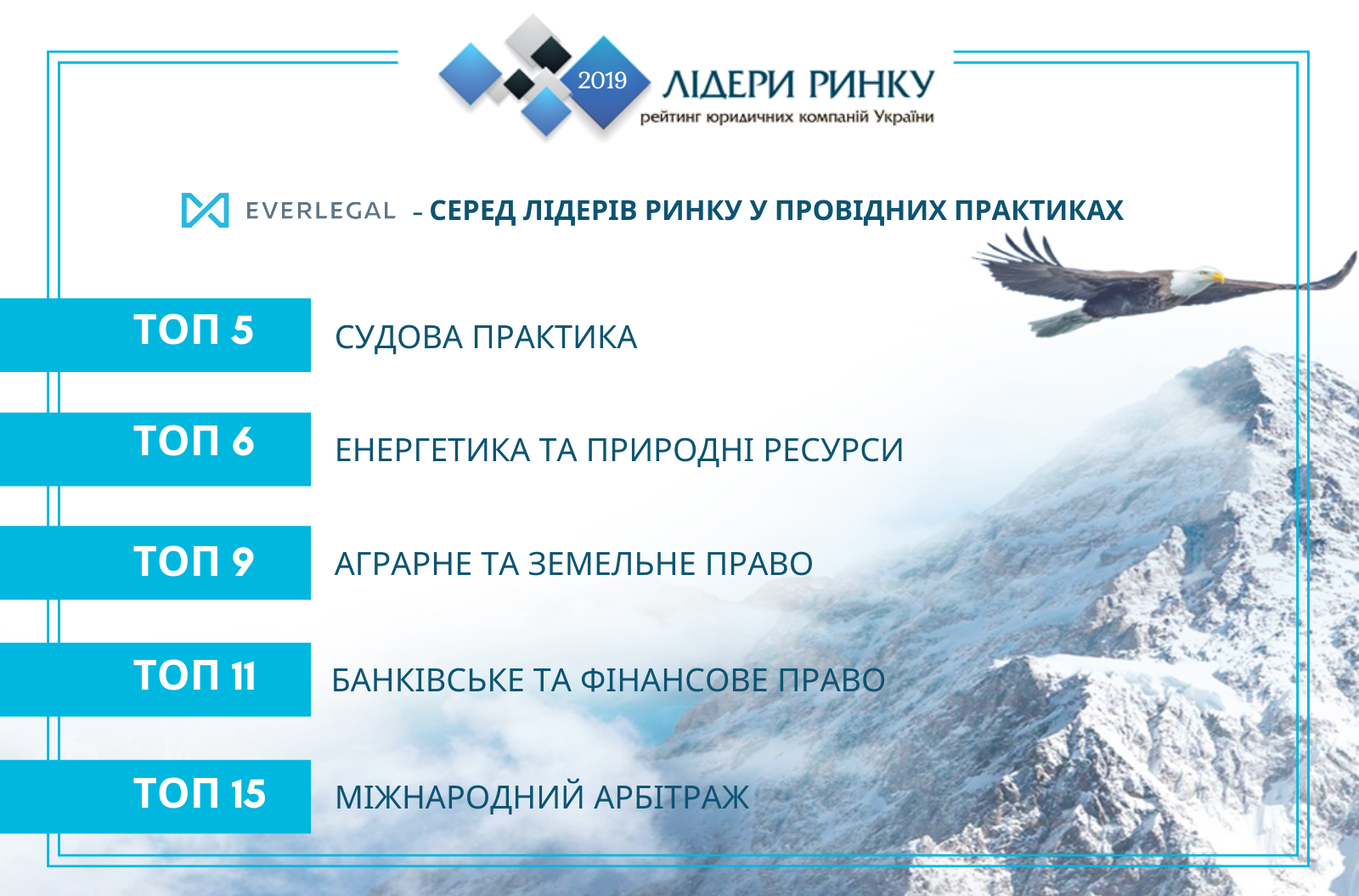 2019 ЛІДЕРИ РИНКУ
рейтинг юридичних компаній України

EVERLEGAL – СЕРЕД ЛІДЕРІВ РИНКУ У ПРОВІДНИХ ПРАКТИКАХ

ТОП 5 СУДОВА ПРАКТИКА

ТОП 6 ЕНЕРГЕТИКА ТА ПРИРОДНІ РЕСУРСИ

ТОП 9 АГРАРНЕ ТА ЗЕМЕЛЬНЕ ПРАВО

ТОП 11 БАНКІВСЬКЕ ТА ФІНАНСОВЕ ПРАВО

ТОП 15 МІЖНАРОДНИЙ АРБІТРАЖ